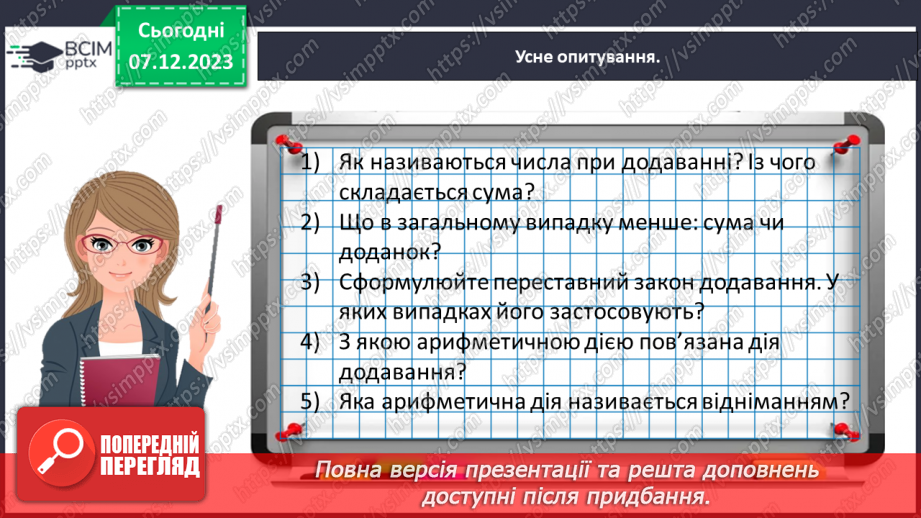 ВСІМ pptx

Сьогодні 07.12.2023

Усне опитування.

1) Як називаються числа при додаванні? Із чого складається сума?
2) Що в загальному випадку менше: сума чи доданок?
3) Сформулюйте переставний закон додавання. У яких випадках його застосовують?
4) З якою арифметичною дією пов'язана дія додавання?
5) Яка арифметична дія називається відніманням?

ПОПЕРЕДНІЙ ПЕРЕГЛЯД

Повна версія презентації та решта доповнень доступні після придбання.

https://vsimpptx.com